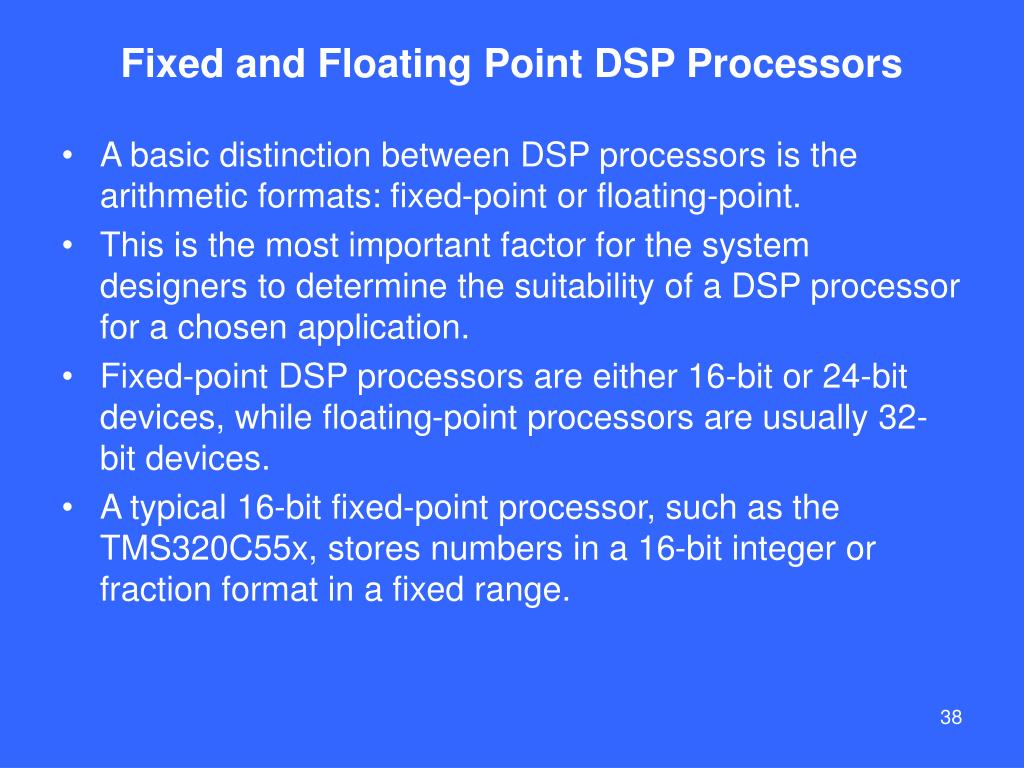 Fixed and Floating Point DSP Processors

• A basic distinction between DSP processors is the arithmetic formats: fixed-point or floating-point.

• This is the most important factor for the system designers to determine the suitability of a DSP processor for a chosen application.

• Fixed-point DSP processors are either 16-bit or 24-bit devices, while floating-point processors are usually 32-bit devices.

• A typical 16-bit fixed-point processor, such as the TMS320C55x, stores numbers in a 16-bit integer or fraction format in a fixed range.

38